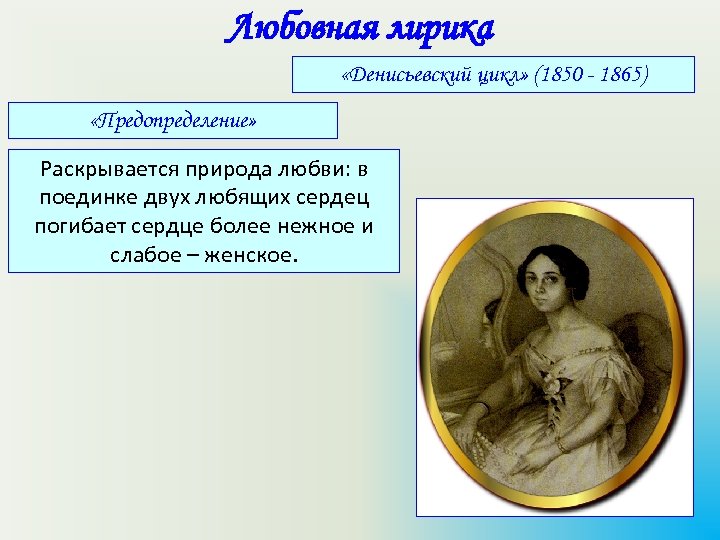 Любовная лирика

«Денисьевский цикл» (1850 - 1865)

«Предопределение»

Раскрывается природа любви: в поединке двух любящих сердец погибает сердце более нежное и слабое – женское.